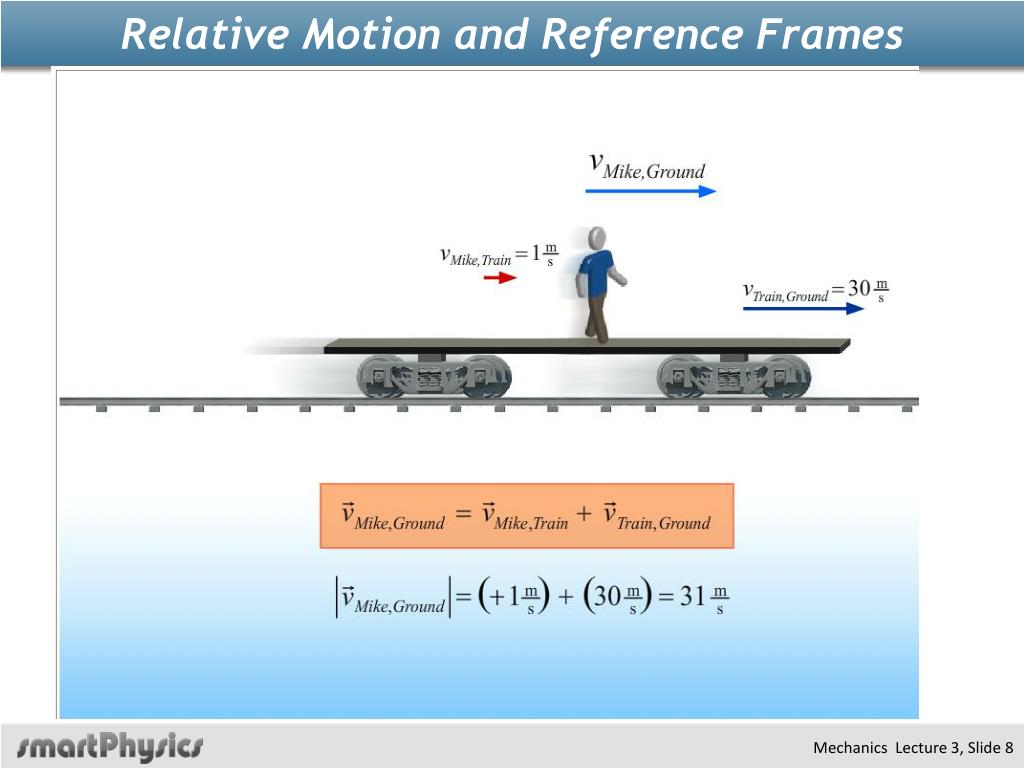 Relative Motion and Reference Frames

$v_{Mike,Ground}$

$v_{Mike,Train} = 1\frac{m}{s}$

$v_{Train,Ground} = 30\frac{m}{s}$

$\vec{v}_{Mike,Ground} = \vec{v}_{Mike,Train} + \vec{v}_{Train,Ground}$

$\left|\vec{v}_{Mike,Ground}\right| = \left(+1\frac{m}{s}\right) + \left(30\frac{m}{s}\right) = 31\frac{m}{s}$

smartPhysics

Mechanics Lecture 3, Slide 8